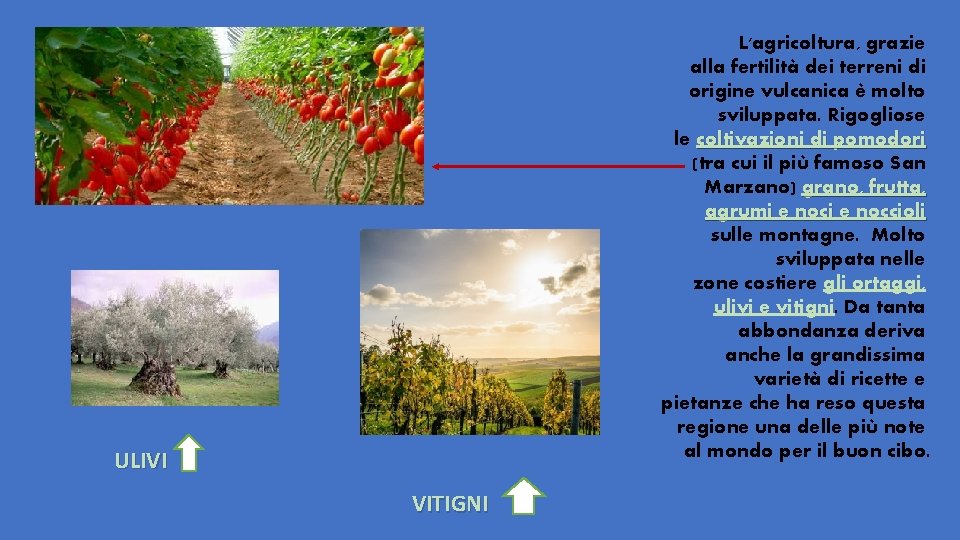 L'agricoltura, grazie alla fertilità dei terreni di origine vulcanica è molto sviluppata. Rigogliose le coltivazioni di pomodori (tra cui il più famoso San Marzano) grano, frutta, agrumi e noci e noccioli sulle montagne. Molto sviluppata nelle zone costiere gli ortaggi, ulivi e vitigni. Da tanta abbondanza deriva anche la grandissima varietà di ricette e pietanze che ha reso questa regione una delle più note al mondo per il buon cibo.

ULIVI

VITIGNI